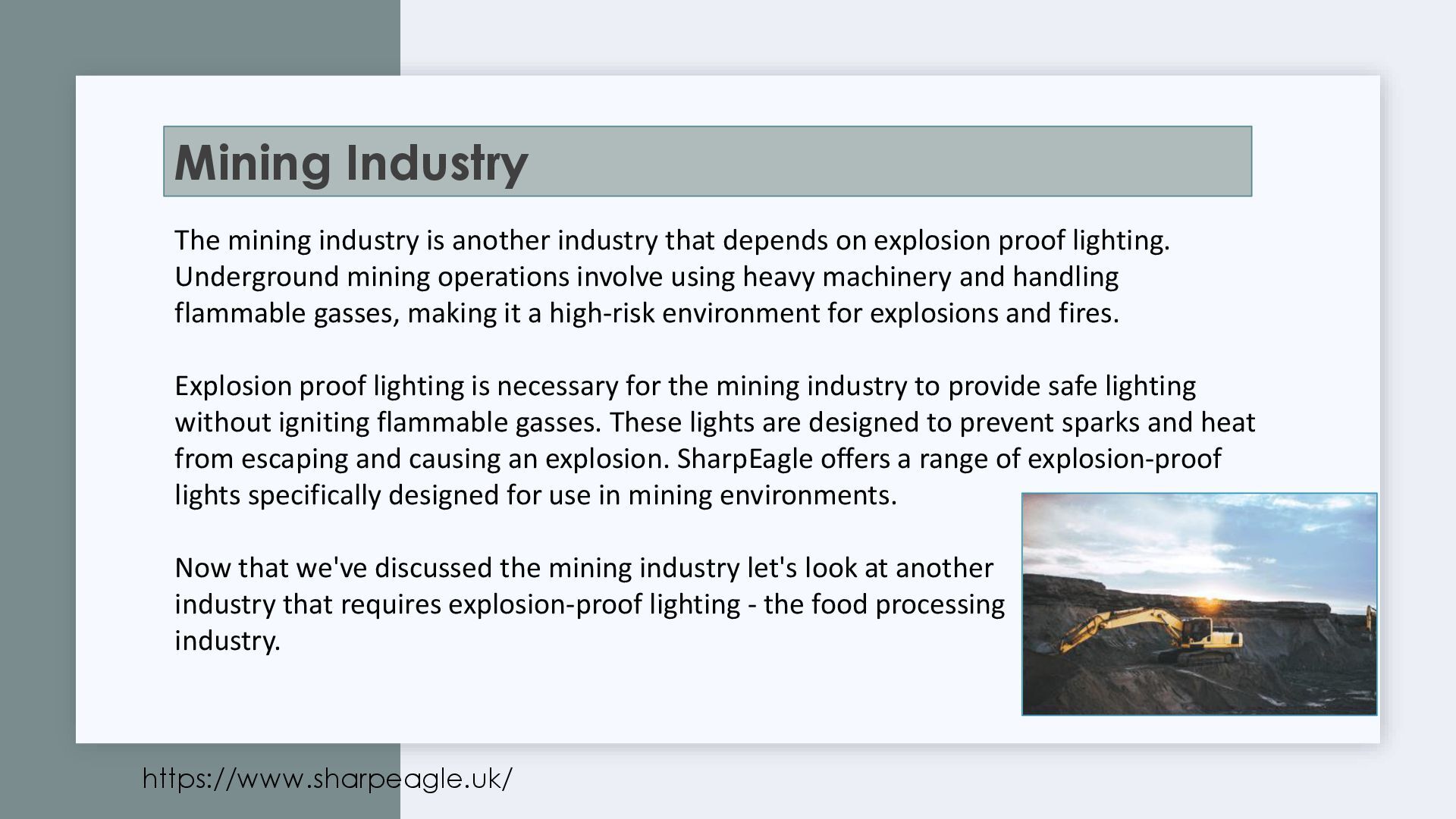 Mining Industry

The mining industry is another industry that depends on explosion proof lighting. Underground mining operations involve using heavy machinery and handling flammable gasses, making it a high-risk environment for explosions and fires.

Explosion proof lighting is necessary for the mining industry to provide safe lighting without igniting flammable gasses. These lights are designed to prevent sparks and heat from escaping and causing an explosion. SharpEagle offers a range of explosion-proof lights specifically designed for use in mining environments.

Now that we've discussed the mining industry let's look at another industry that requires explosion-proof lighting - the food processing industry.

https://www.sharpeagle.uk/